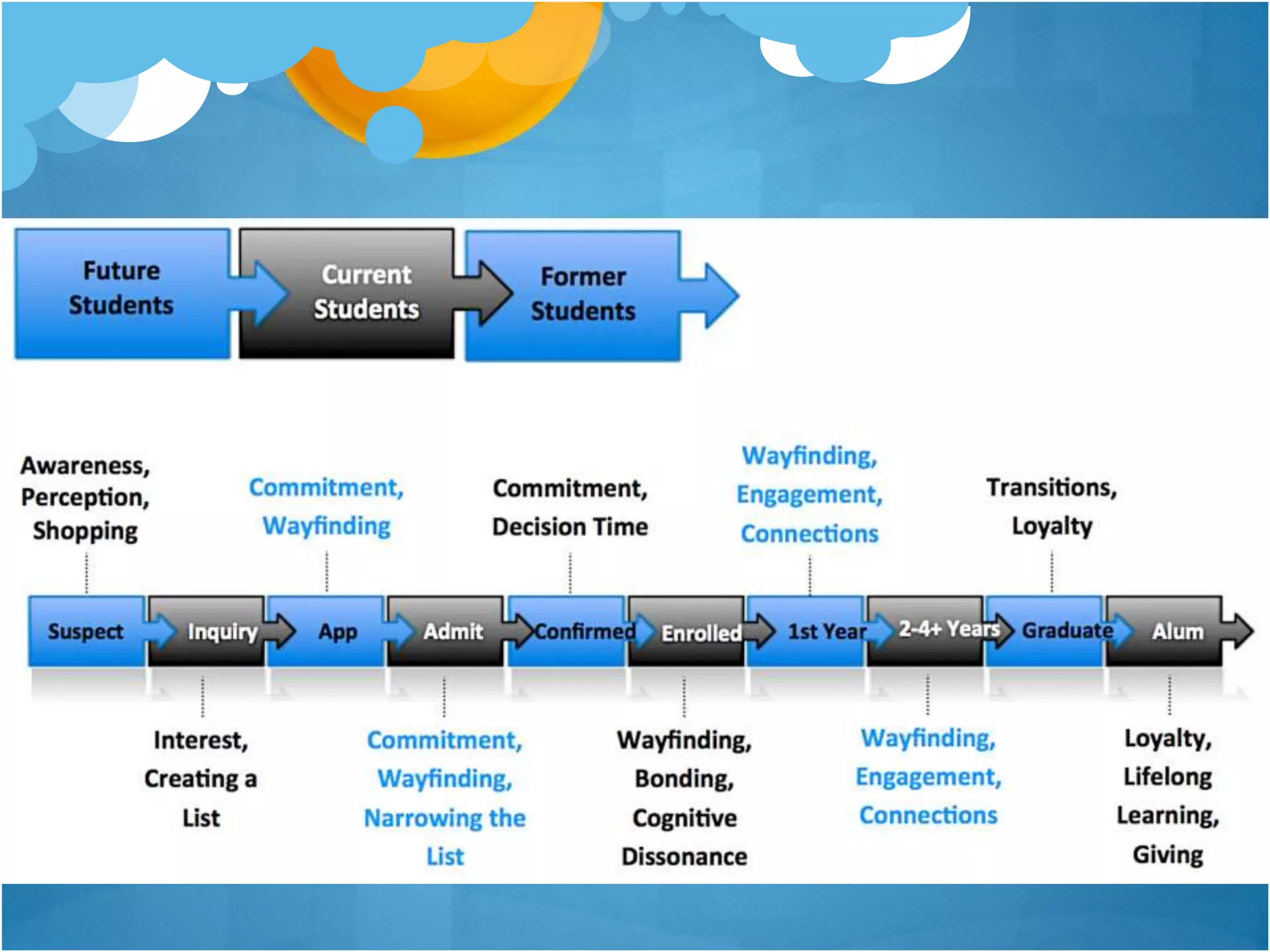 Future Students

Current Students

Former Students

Awareness, Perception, Shopping

Commitment, Wayfinding

Commitment, Decision Time

Wayfinding, Engagement, Connections

Transitions, Loyalty

Suspect

Inquiry

App

Admit

Confirmed

Enrolled

1st Year

2-4+ Years

Graduate

Alum

Interest, Creating a List

Commitment, Wayfinding, Narrowing the List

Wayfinding, Bonding, Cognitive Dissonance

Wayfinding, Engagement, Connections

Loyalty, Lifelong Learning, Giving